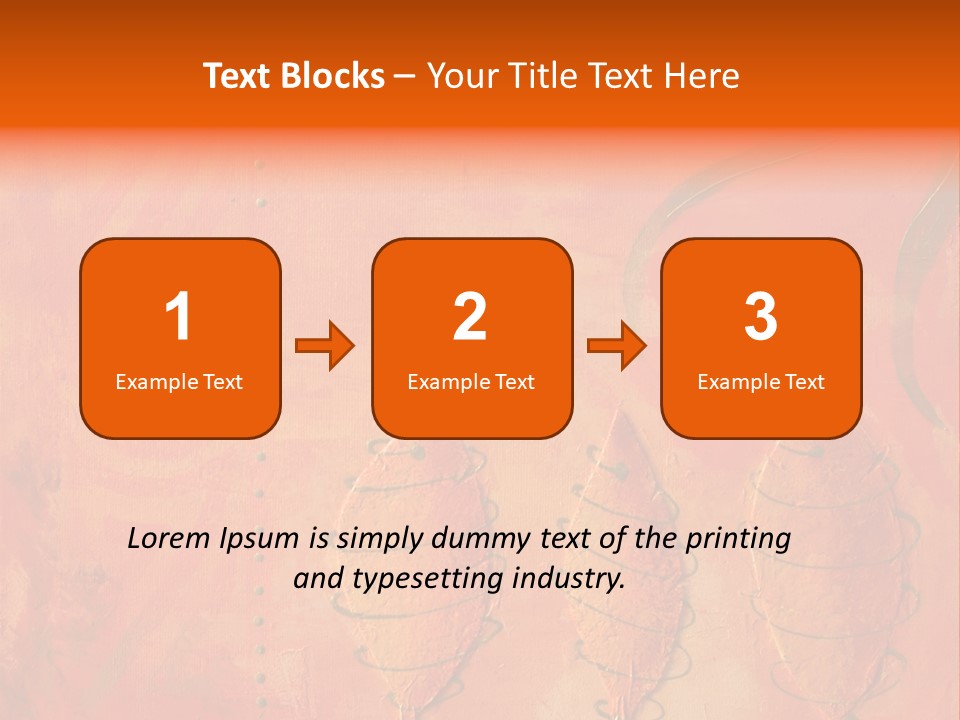 Text Blocks – Your Title Text Here

1
Example Text

2
Example Text

3
Example Text

Lorem Ipsum is simply dummy text of the printing and typesetting industry.